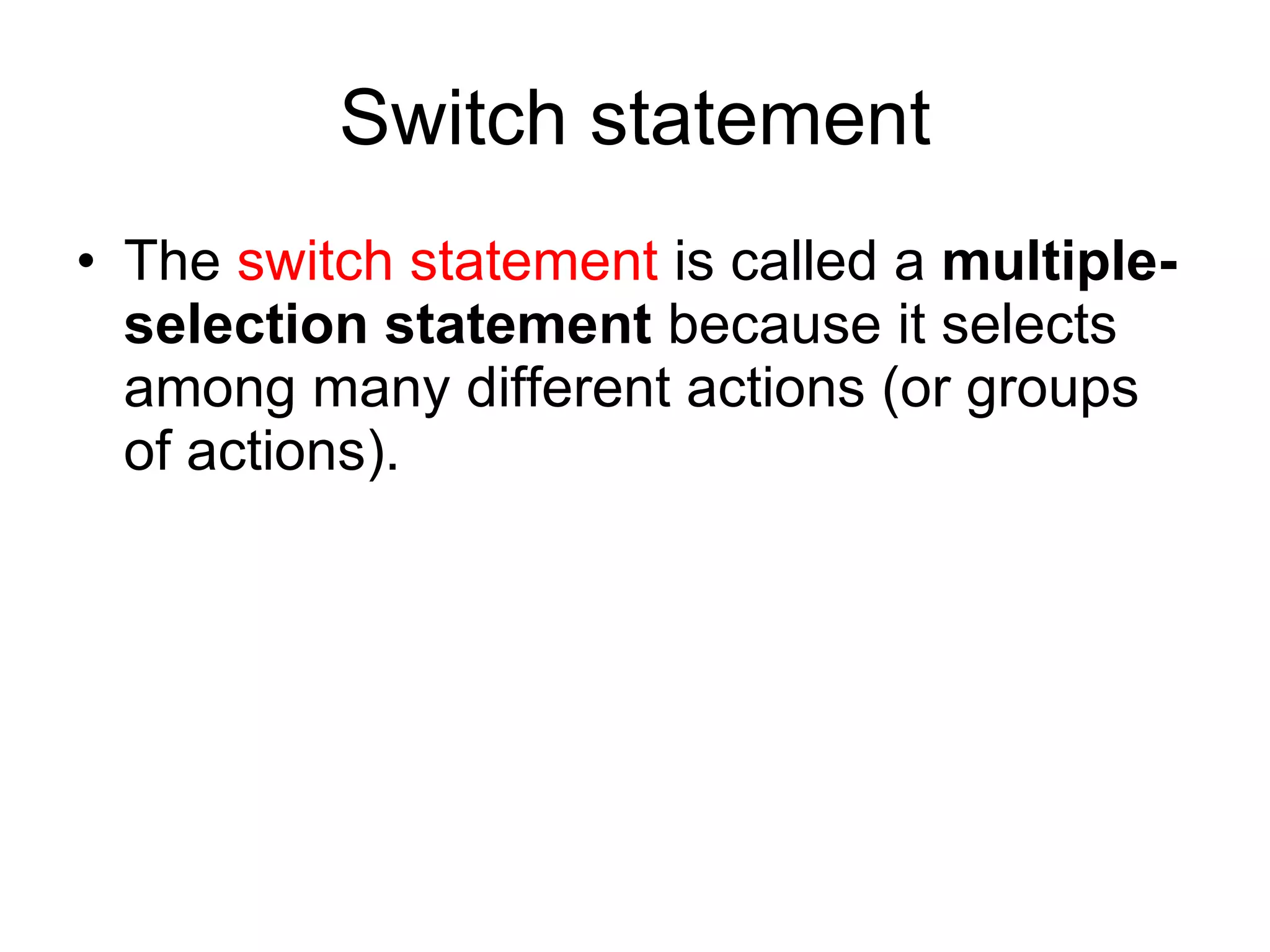 Switch statement

• The switch statement is called a multiple-selection statement because it selects among many different actions (or groups of actions).